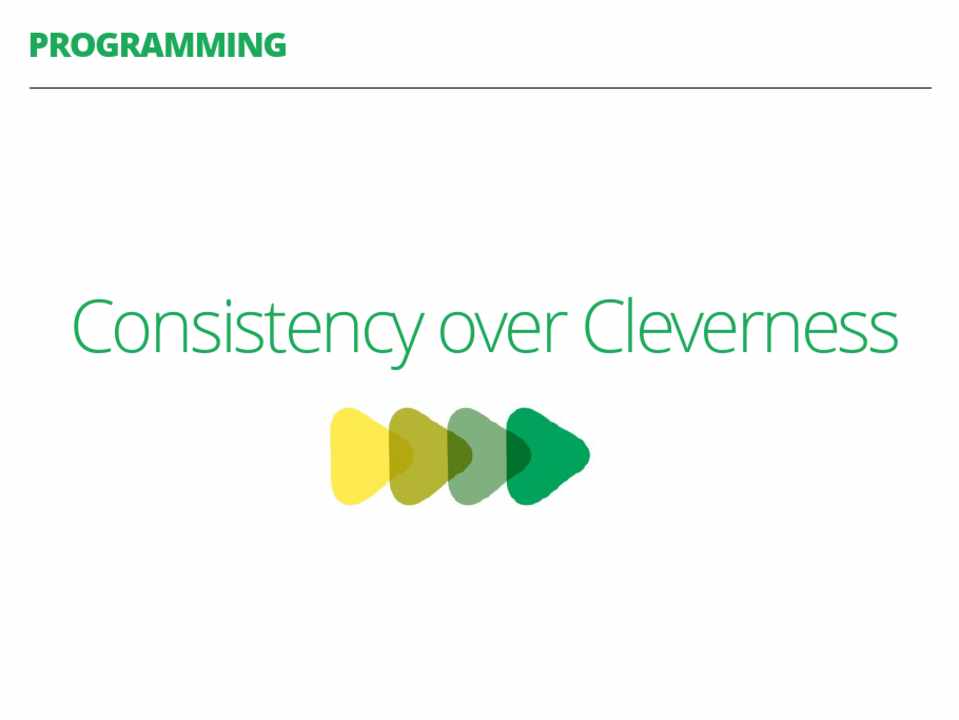 PROGRAMMING

Consistency over Cleverness